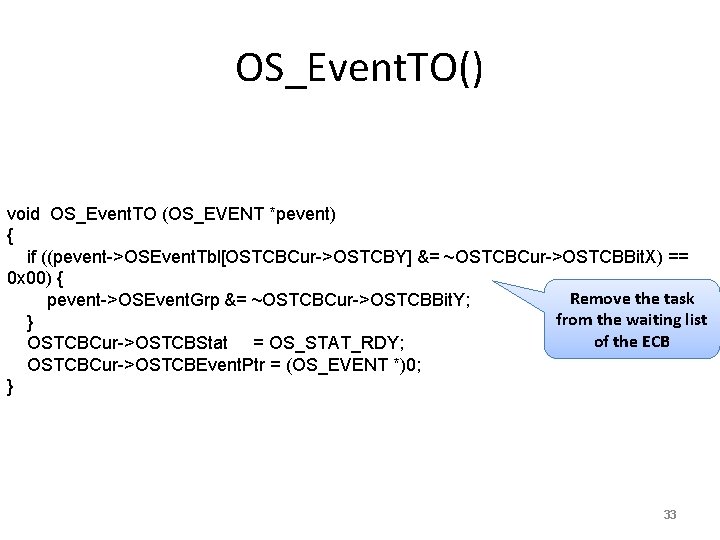 OS_EventTO()

void OS_EventTO (OS_EVENT *pevent)
{
if ((pevent->OSEventTbl[OSTCBCur->OSTCBY] &= ~OSTCBCur->OSTCBBitX) == 0x00) {
pevent->OSEventGrp &= ~OSTCBCur->OSTCBBitY;
}
OSTCBCur->OSTCBStat = OS_STAT_RDY;
OSTCBCur->OSTCBEventPtr = (OS_EVENT *)0;
}

Remove the task from the waiting list of the ECB

33